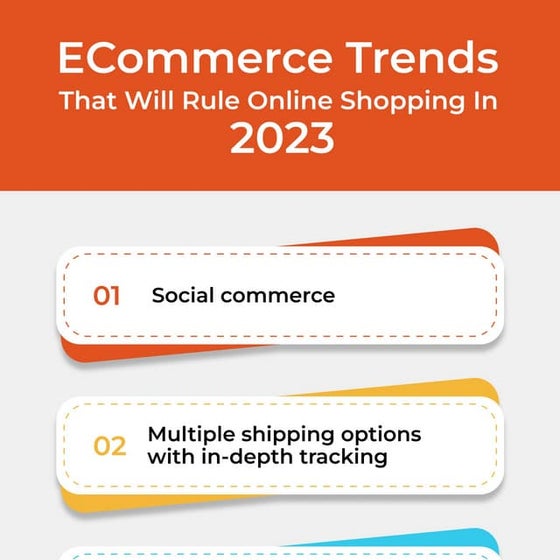 ECommerce Trends
That Will Rule Online Shopping In
2023

01 Social commerce

02 Multiple shipping options with in-depth tracking